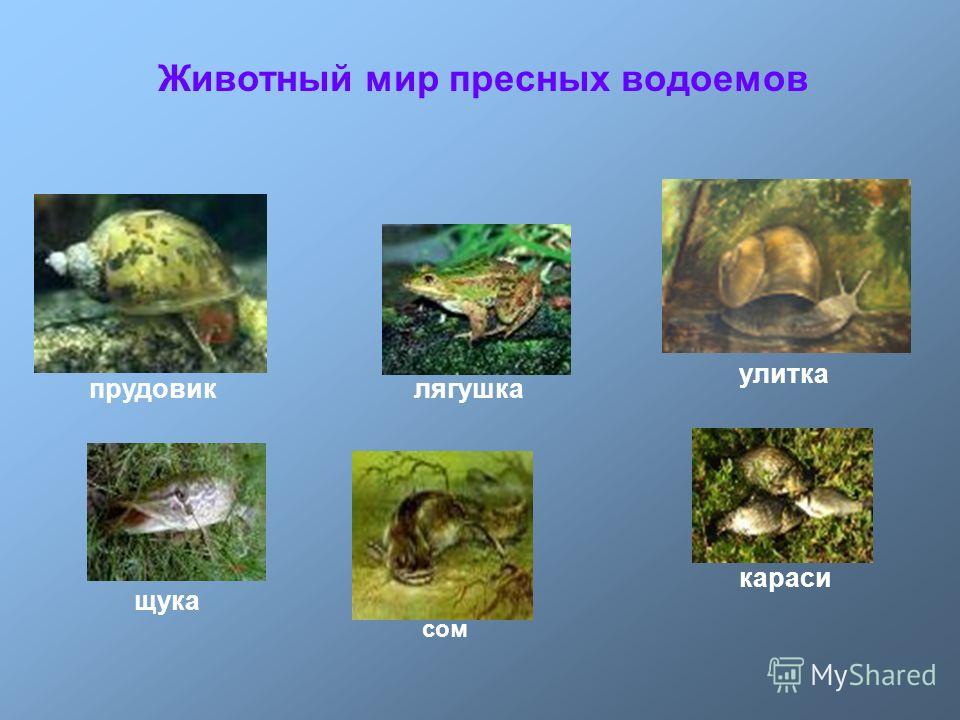 Животный мир пресных водоемов

прудовик

лягушка

улитка

щука

сом

караси

MyShared